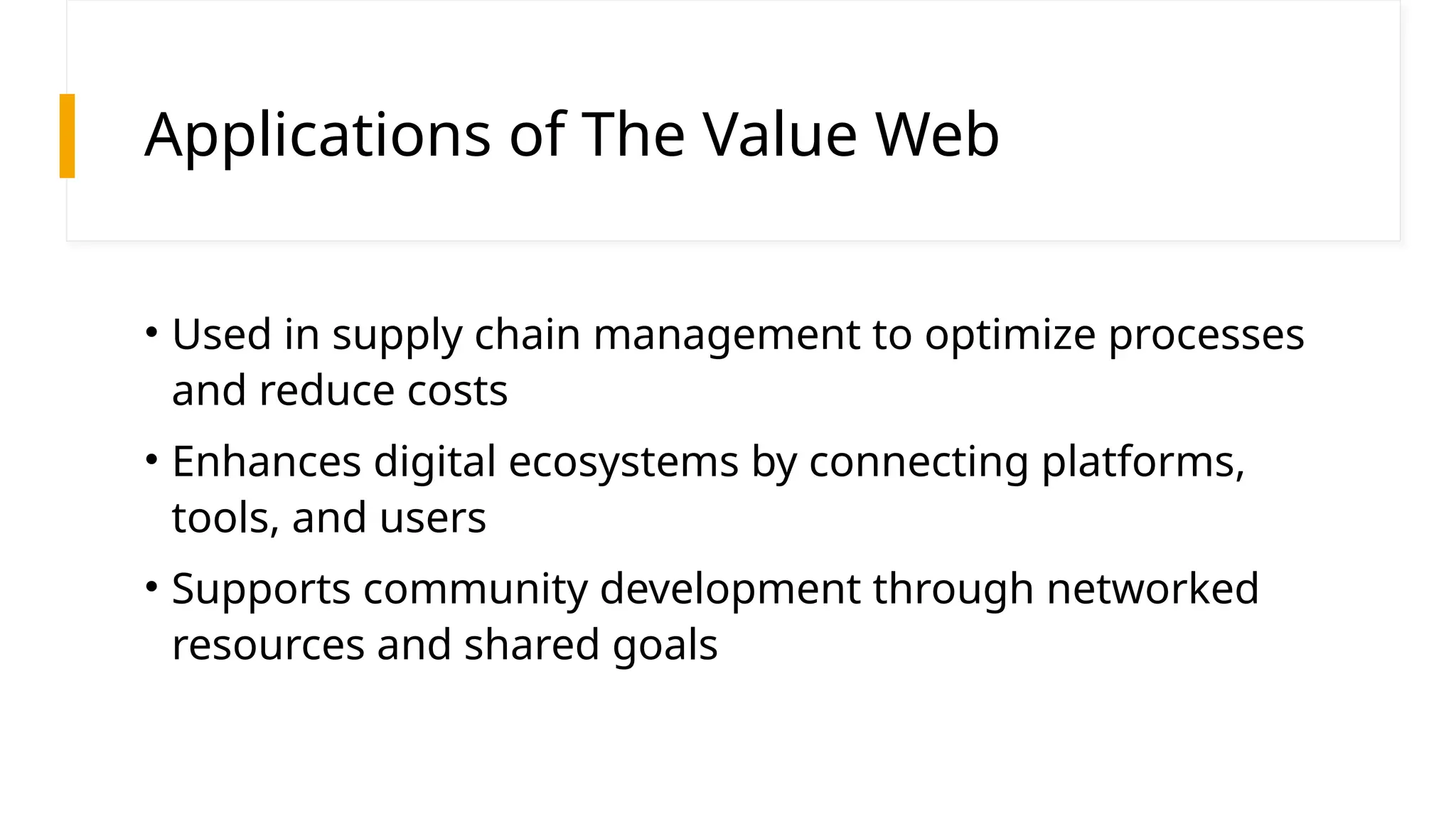 Applications of The Value Web

• Used in supply chain management to optimize processes and reduce costs
• Enhances digital ecosystems by connecting platforms, tools, and users
• Supports community development through networked resources and shared goals